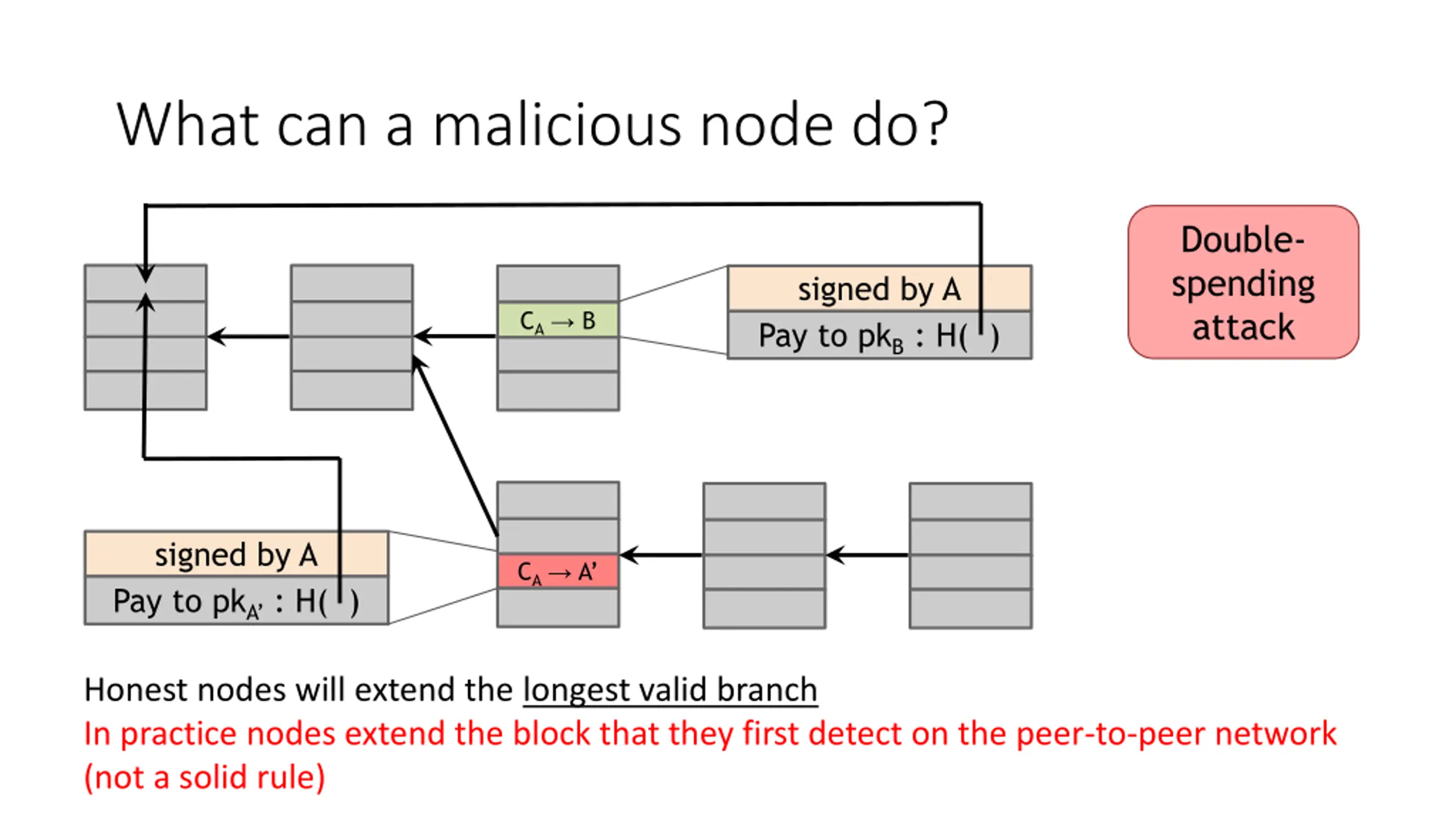 What can a malicious node do?

$C_A \rightarrow B$

signed by A

Pay to $pk_B$ : H( )

Double-spending attack

signed by A

Pay to $pk_{A'}$ : H( )

$C_A \rightarrow A'$

Honest nodes will extend the longest valid branch

In practice nodes extend the block that they first detect on the peer-to-peer network (not a solid rule)